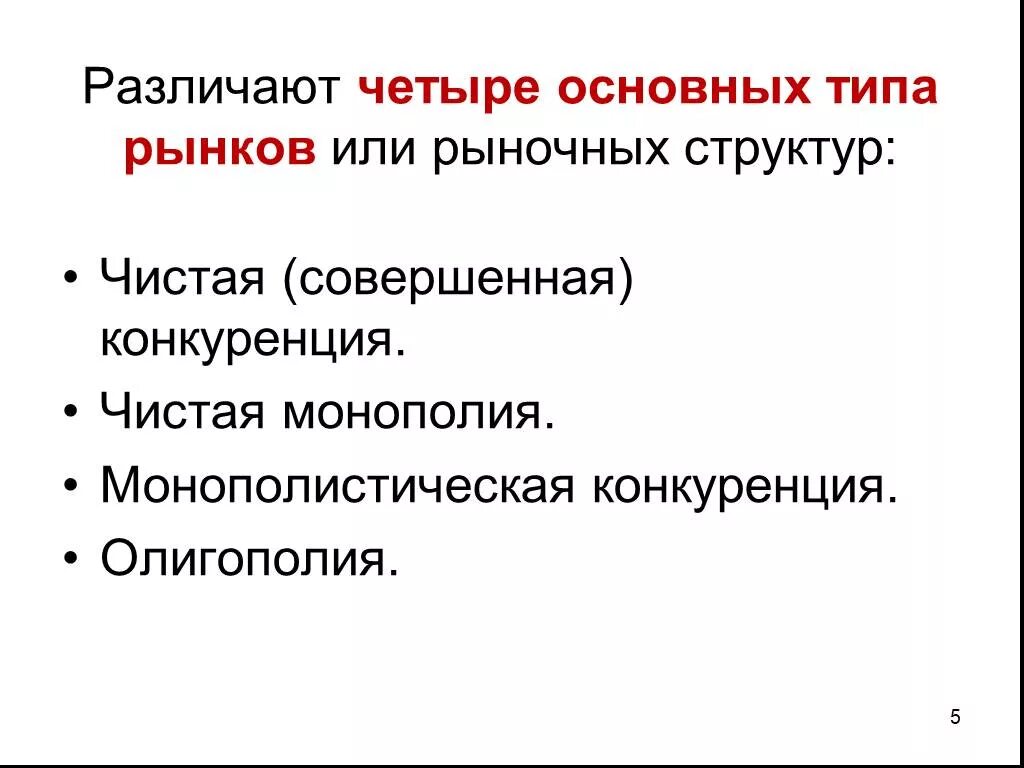 Различают четыре основных типа рынков или рыночных структур:

• Чистая (совершенная) конкуренция.
• Чистая монополия.
• Монополистическая конкуренция.
• Олигополия.

5